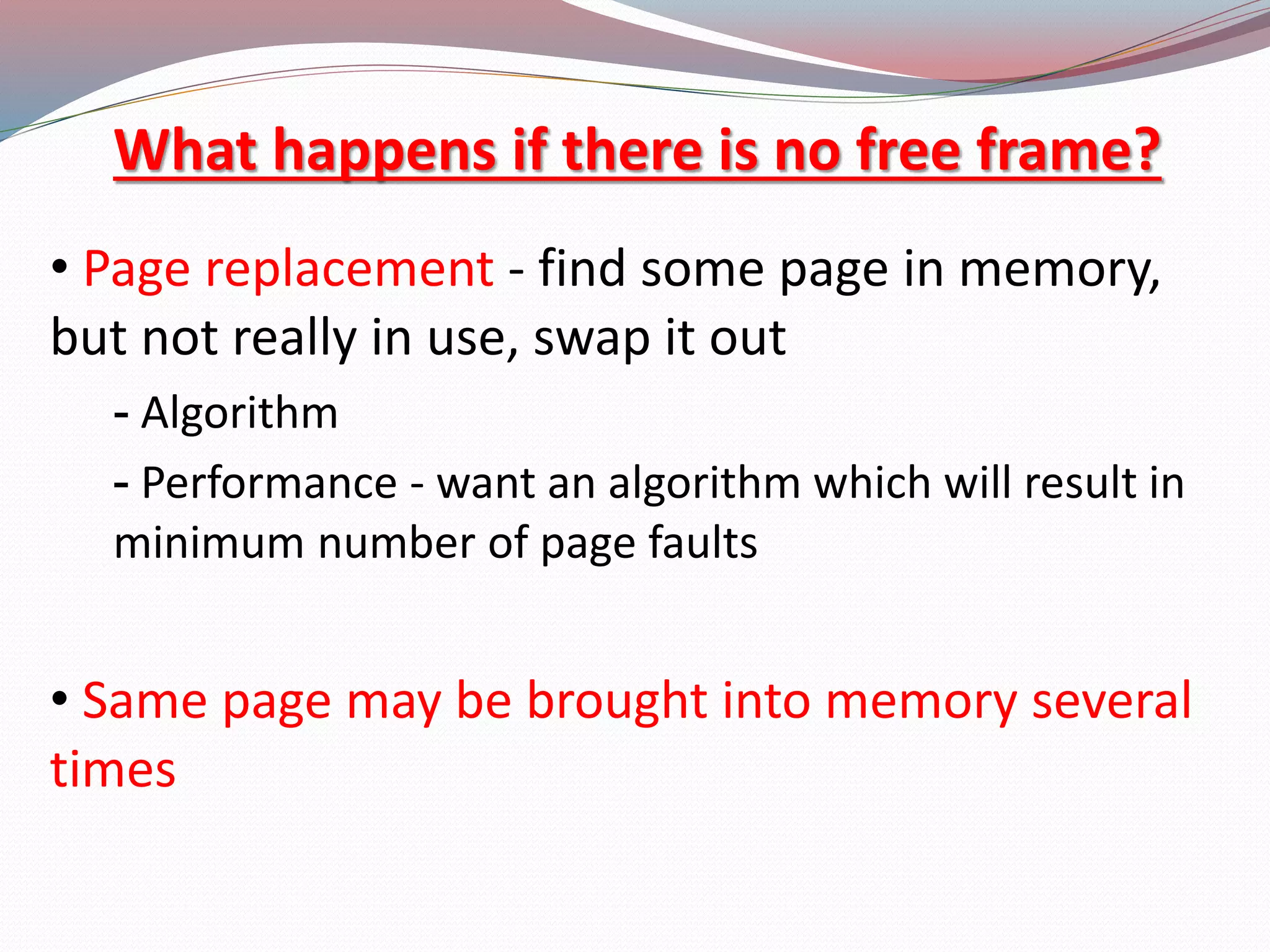 What happens if there is no free frame?

• Page replacement - find some page in memory, but not really in use, swap it out

- Algorithm

- Performance - want an algorithm which will result in minimum number of page faults

• Same page may be brought into memory several times